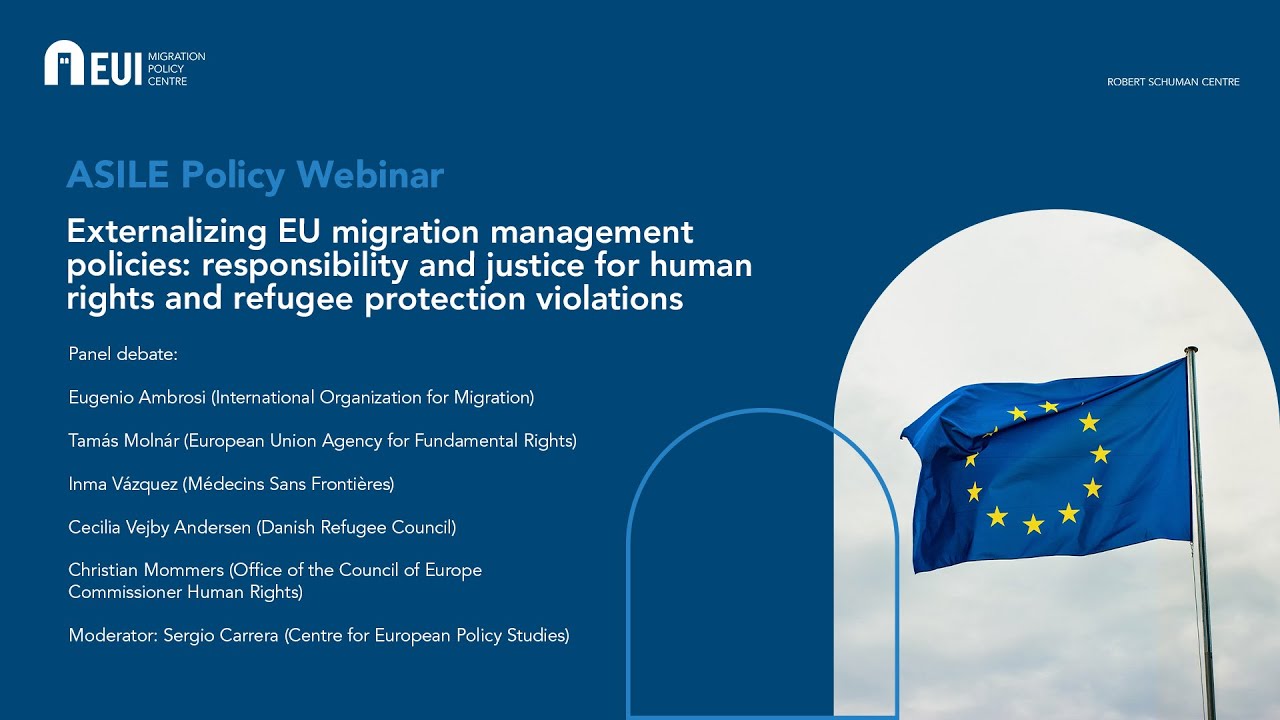 EUI MIGRATION POLICY CENTRE

ROBERT SCHUMAN CENTRE

ASILE Policy Webinar

Externalizing EU migration management policies: responsibility and justice for human rights and refugee protection violations

Panel debate:

Eugenio Ambrosi (International Organization for Migration)

Tamás Molnár (European Union Agency for Fundamental Rights)

Inma Vázquez (Médecins Sans Frontières)

Cecilia Vejby Andersen (Danish Refugee Council)

Christian Mommers (Office of the Council of Europe Commissioner Human Rights)

Moderator: Sergio Carrera (Centre for European Policy Studies)